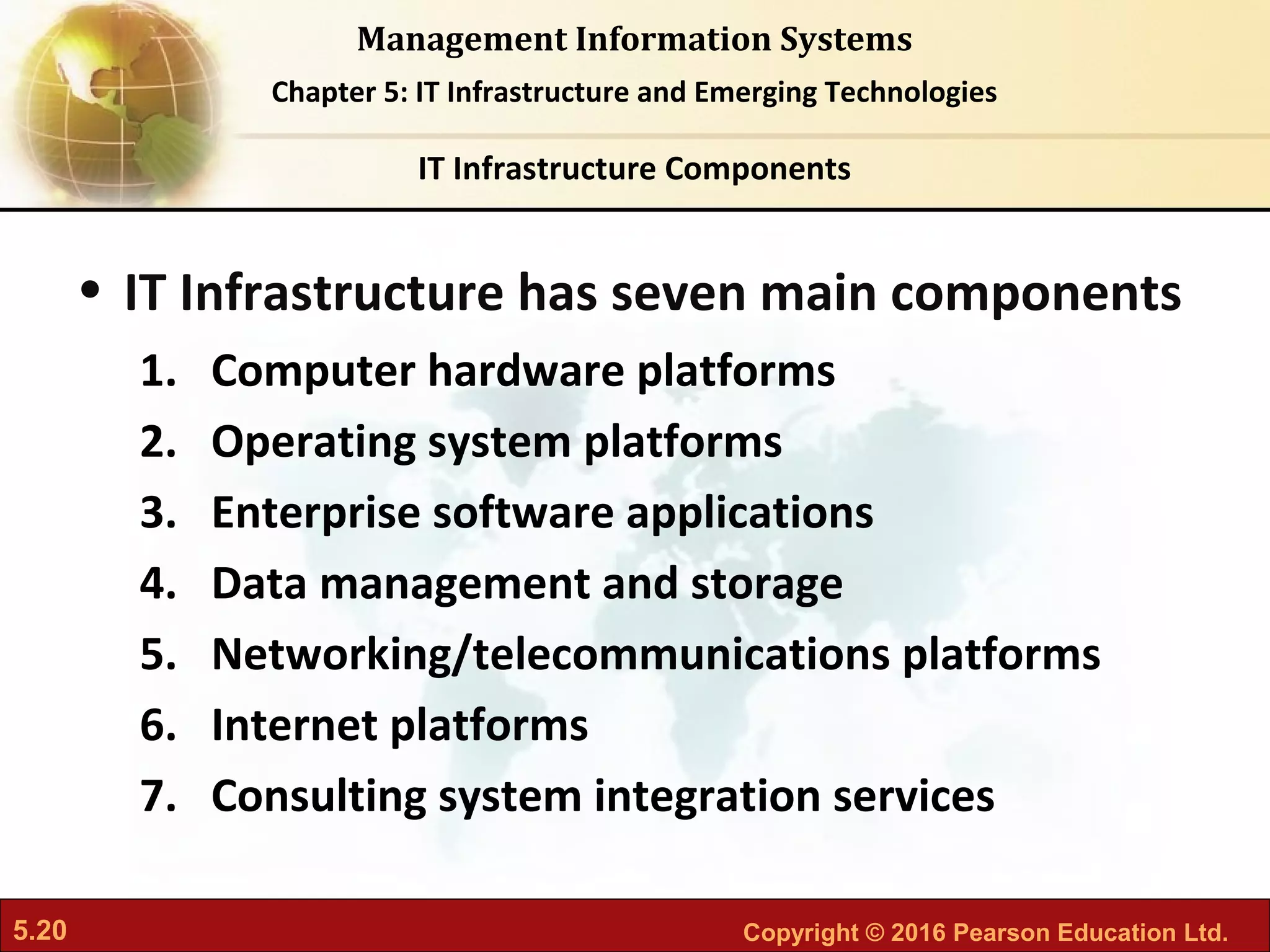 Management Information Systems

Chapter 5: IT Infrastructure and Emerging Technologies

IT Infrastructure Components

• IT Infrastructure has seven main components

1. Computer hardware platforms
2. Operating system platforms
3. Enterprise software applications
4. Data management and storage
5. Networking/telecommunications platforms
6. Internet platforms
7. Consulting system integration services

5.20

Copyright © 2016 Pearson Education Ltd.